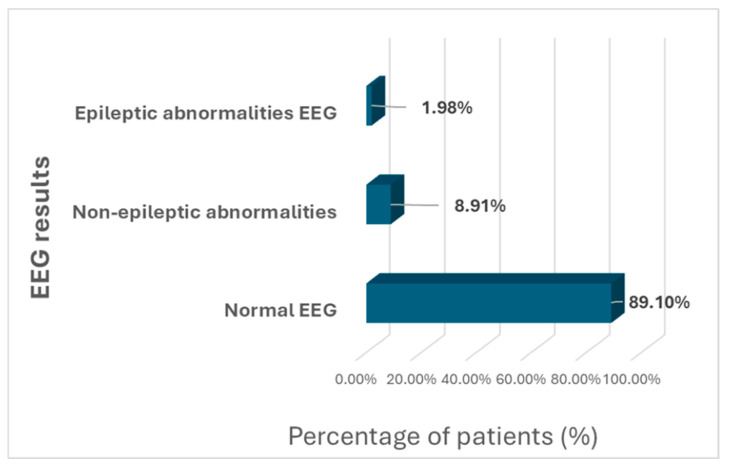 EEG results

Epileptic abnormalities EEG
1.98%

Non-epileptic abnormalities
8.91%

Normal EEG
89.10%

0.00% 20.00% 40.00% 60.00% 80.00% 100.00%

Percentage of patients (%)